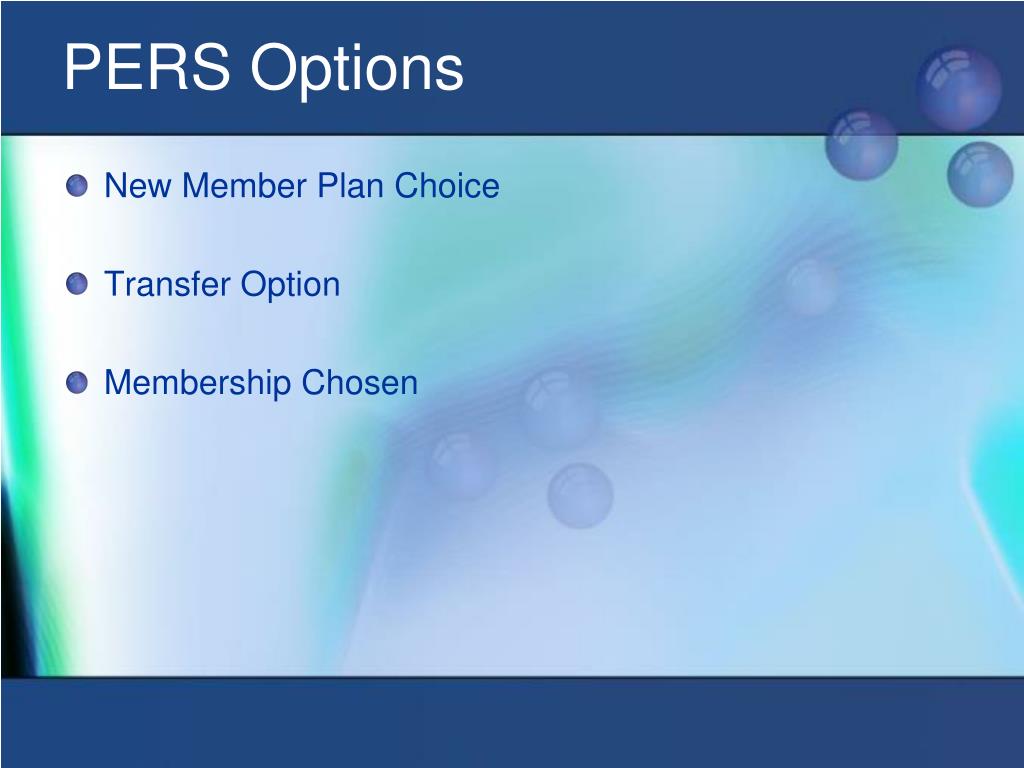 PERS Options

New Member Plan Choice

Transfer Option

Membership Chosen